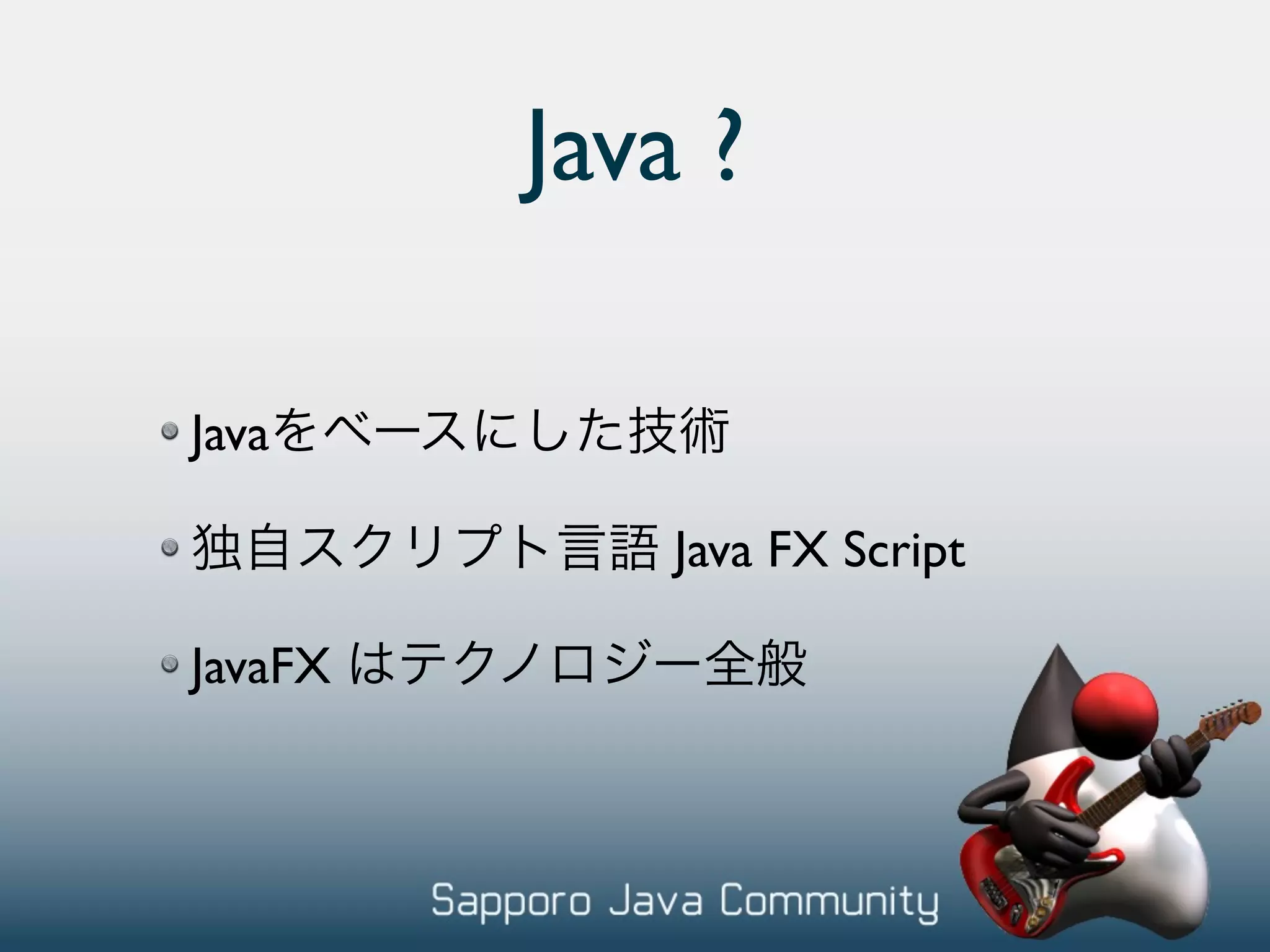 Java ?

Javaをベースにした技術

独自スクリプト言語 Java FX Script

JavaFX はテクノロジー全般

Sapporo Java Community